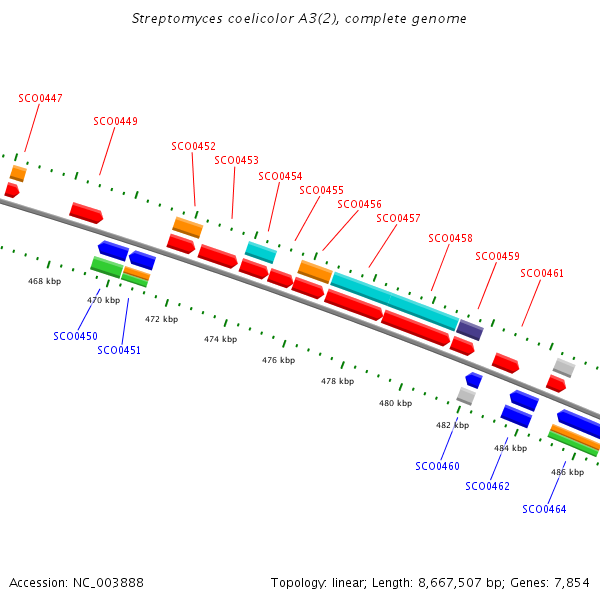 Streptomyces coelicolor A3(2), complete genome

SCO0447
SCO0449
SCO0452
SCO0453
SCO0454
SCO0455
SCO0456
SCO0457
SCO0458
SCO0459
SCO0461

468 kbp
470 kbp
472 kbp
474 kbp
476 kbp
478 kbp
480 kbp
482 kbp
484 kbp
486 kbp

SCO0450
SCO0451
SCO0460
SCO0462
SCO0464

Accession: NC_003888

Topology: linear; Length: 8,667,507 bp; Genes: 7,854